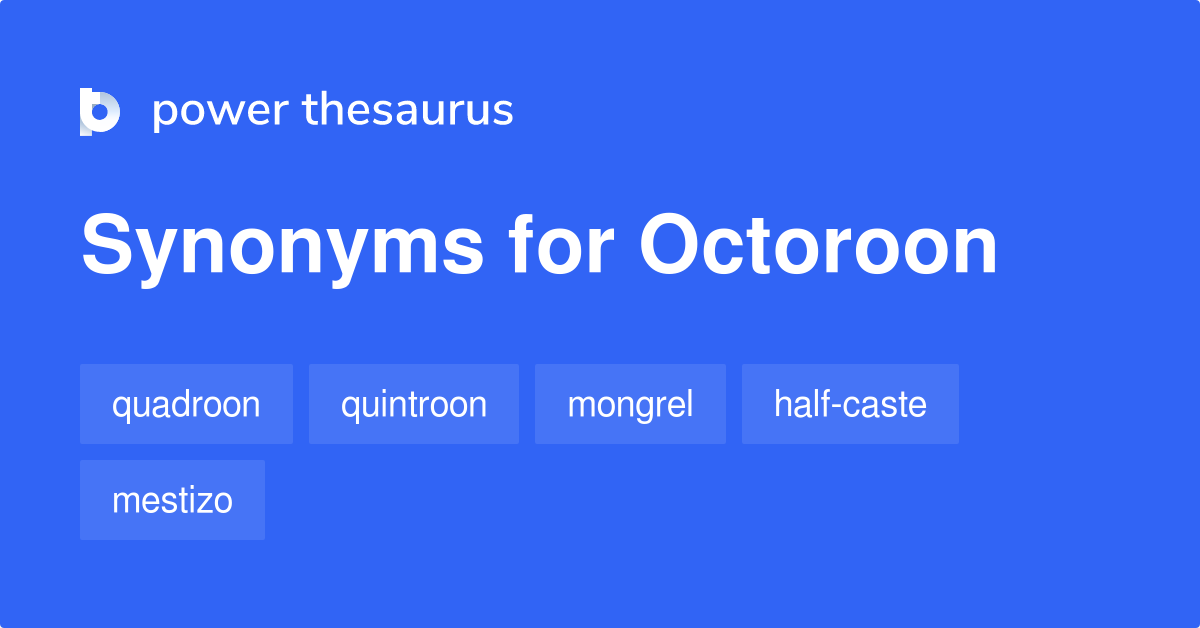 power thesaurus

Synonyms for Octoroon

quadroon
quintroon
mongrel
half-caste
mestizo